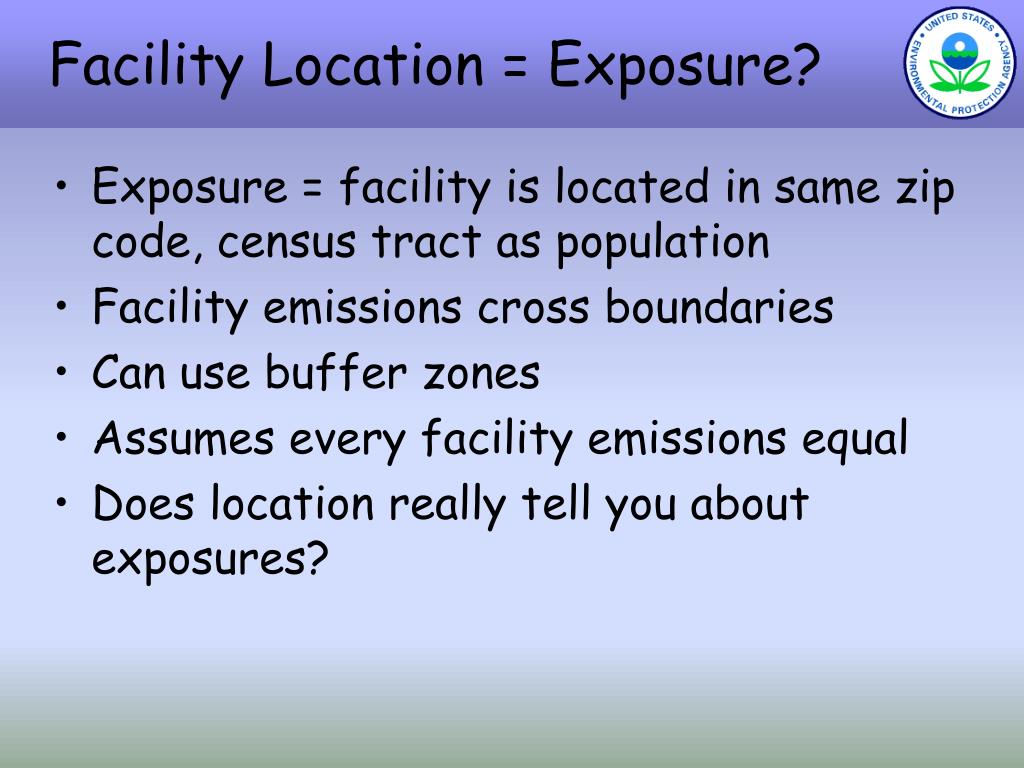 Facility Location = Exposure?

UNITED STATES ENVIRONMENTAL PROTECTION AGENCY

• Exposure = facility is located in same zip code, census tract as population
• Facility emissions cross boundaries
• Can use buffer zones
• Assumes every facility emissions equal
• Does location really tell you about exposures?